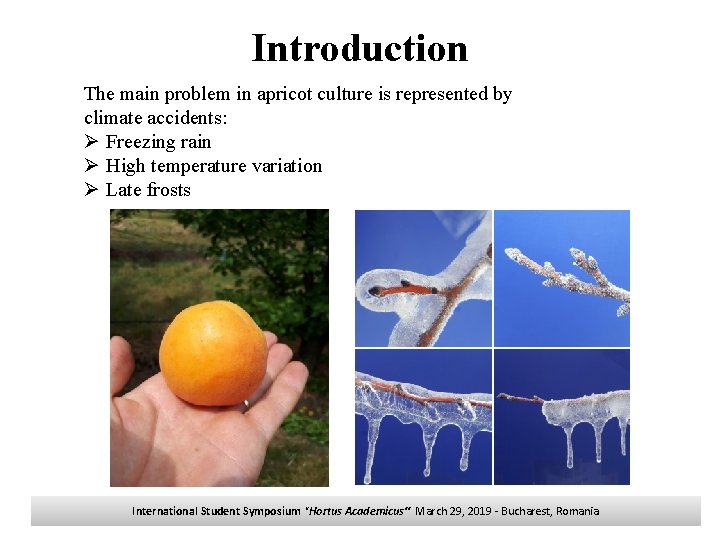 Introduction

The main problem in apricot culture is represented by climate accidents:
➢ Freezing rain
➢ High temperature variation
➢ Late frosts

International Student Symposium "Hortus Academicus" March 29, 2019 - Bucharest, Romania